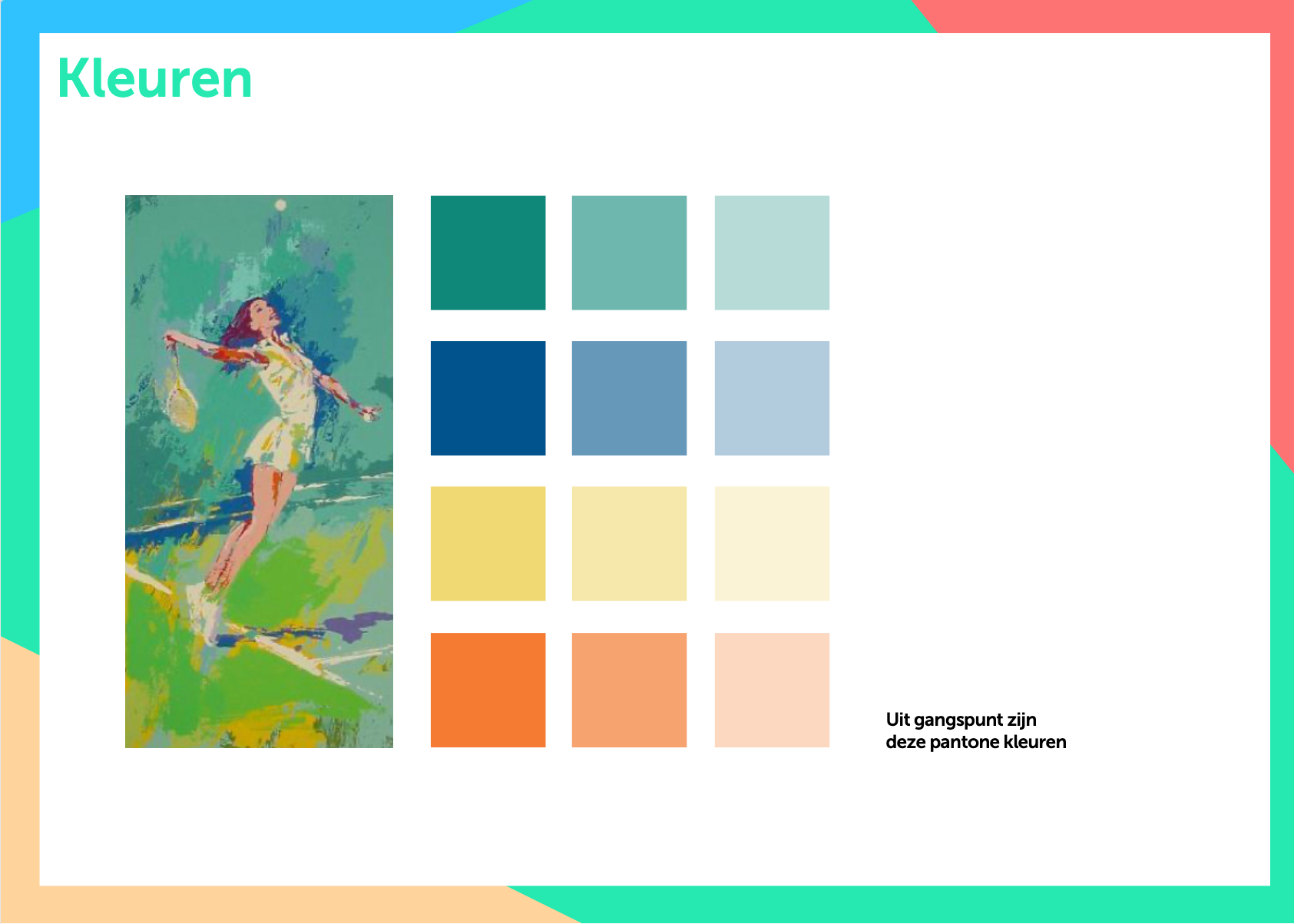 Kleuren

Uit gangspunt zijn deze pantone kleuren